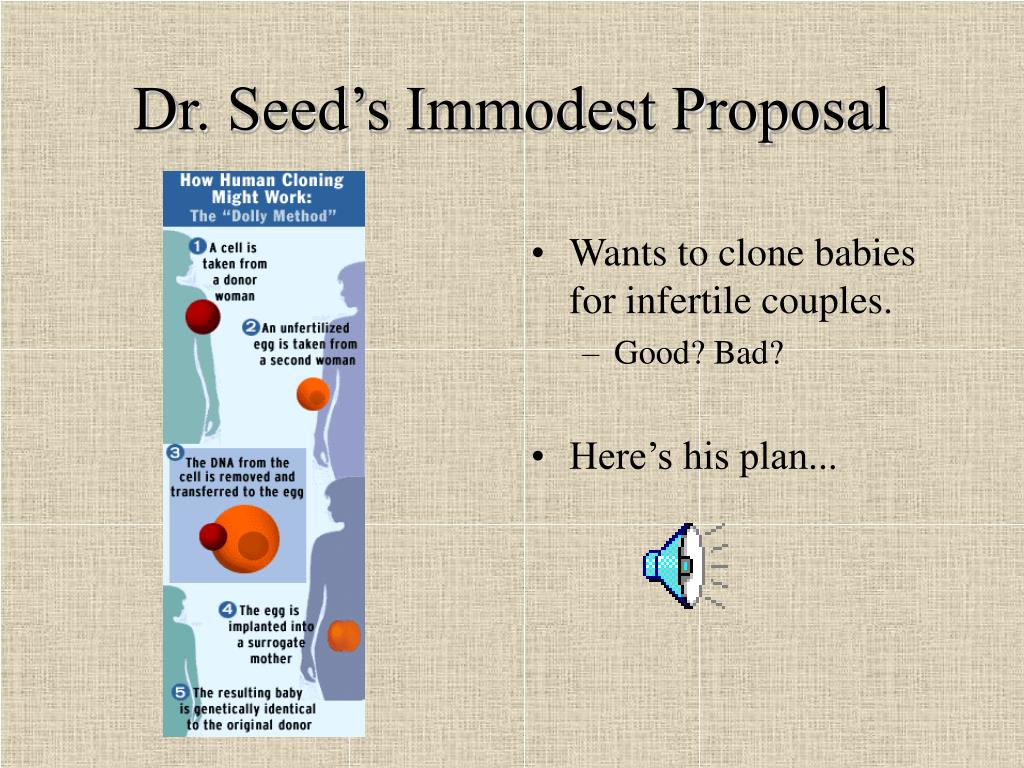 Dr. Seed’s Immodest Proposal

How Human Cloning Might Work: The “Dolly Method”

1 A cell is taken from a donor woman

2 An unfertilized egg is taken from a second woman

3 The DNA from the cell is removed and transferred to the egg

4 The egg is implanted into a surrogate mother

5 The resulting baby is genetically identical to the original donor

• Wants to clone babies for infertile couples.
– Good? Bad?

• Here’s his plan...